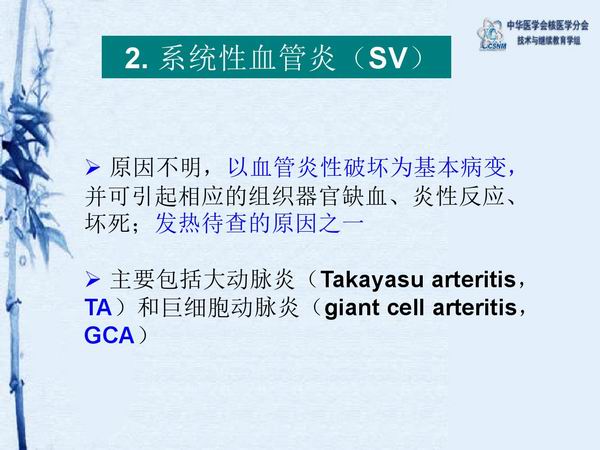 CSNM
中华医学会核医学分会
技术与继续教育学组

2. 系统性血管炎（SV）

➢ 原因不明，以血管炎性破坏为基本病变，并可引起相应的组织器官缺血、炎性反应、坏死；发热待查的原因之一

➢ 主要包括大动脉炎（Takayasu arteritis，TA）和巨细胞动脉炎（giant cell arteritis，GCA）